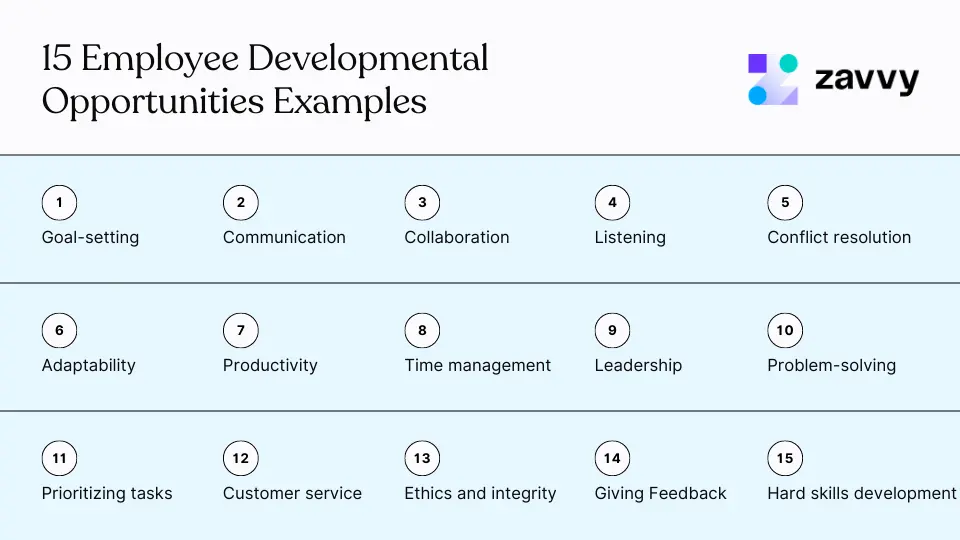 15 Employee Developmental Opportunities Examples

zavvy

1
Goal-setting

2
Communication

3
Collaboration

4
Listening

5
Conflict resolution

6
Adaptability

7
Productivity

8
Time management

9
Leadership

10
Problem-solving

11
Prioritizing tasks

12
Customer service

13
Ethics and integrity

14
Giving Feedback

15
Hard skills development